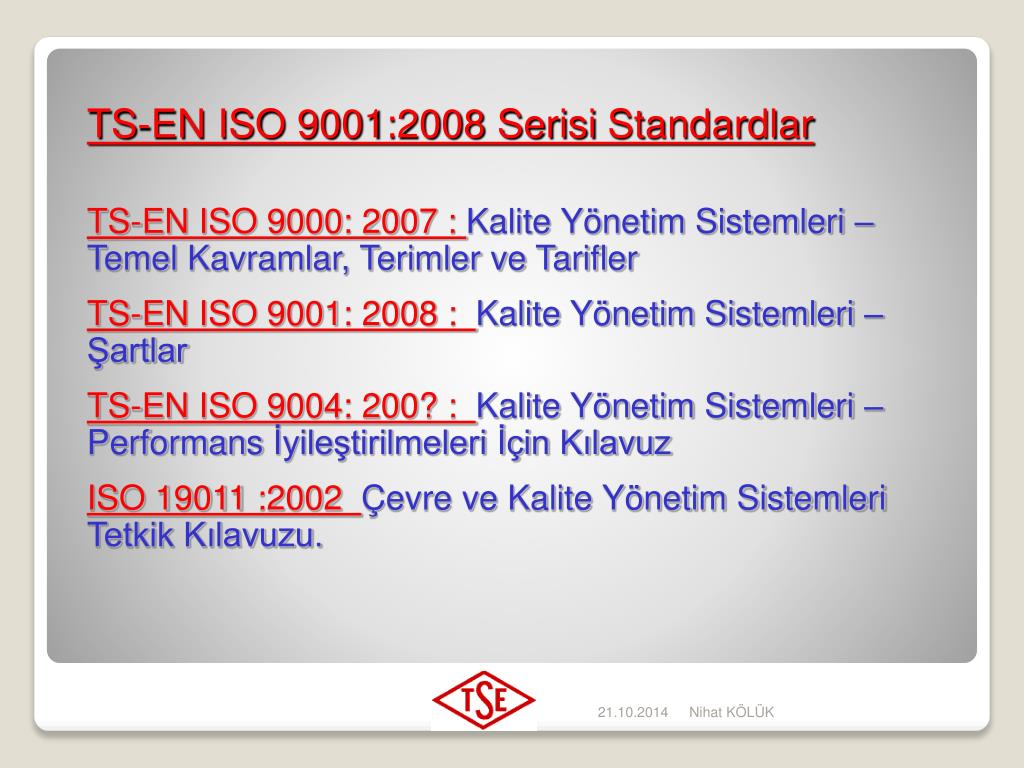 TS-EN ISO 9001:2008 Serisi Standardlar

TS-EN ISO 9000: 2007 : Kalite Yönetim Sistemleri – Temel Kavramlar, Terimler ve Tarifler

TS-EN ISO 9001: 2008 : Kalite Yönetim Sistemleri – Şartlar

TS-EN ISO 9004: 200? : Kalite Yönetim Sistemleri – Performans İyileştirilmeleri İçin Kılavuz

ISO 19011 :2002 Çevre ve Kalite Yönetim Sistemleri Tetkik Kılavuzu.

TSE

21.10.2014 Nihat KÖLÜK